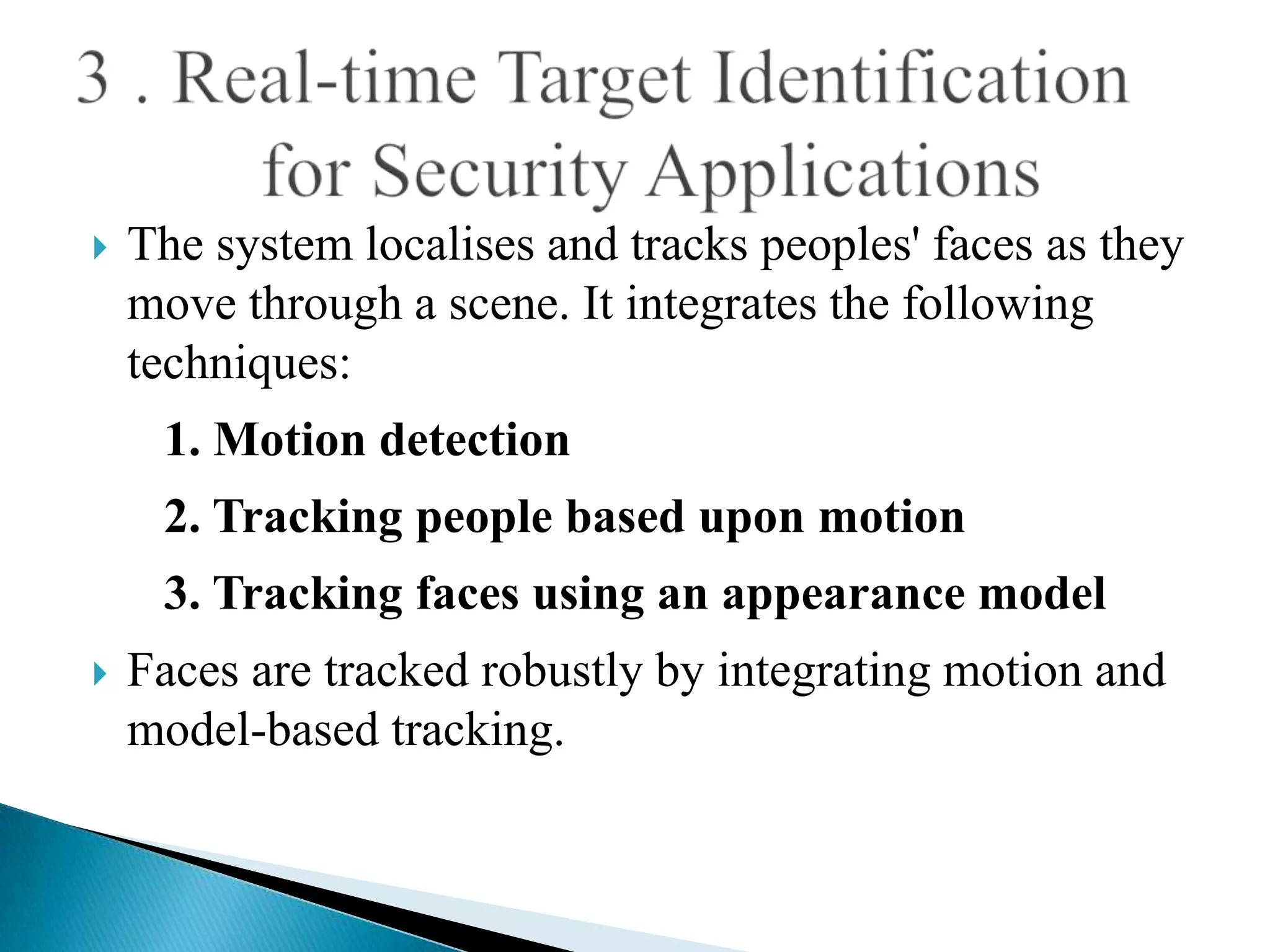 3 . Real-time Target Identification for Security Applications

The system localises and tracks peoples' faces as they move through a scene. It integrates the following techniques:

1. Motion detection

2. Tracking people based upon motion

3. Tracking faces using an appearance model

Faces are tracked robustly by integrating motion and model-based tracking.